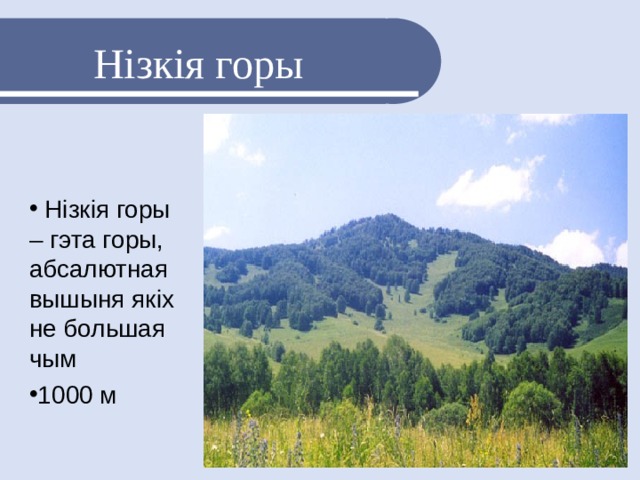 Нізкія горы

• Нізкія горы – гэта горы, абсалютная вышыня якіх не большая чым

•1000 м